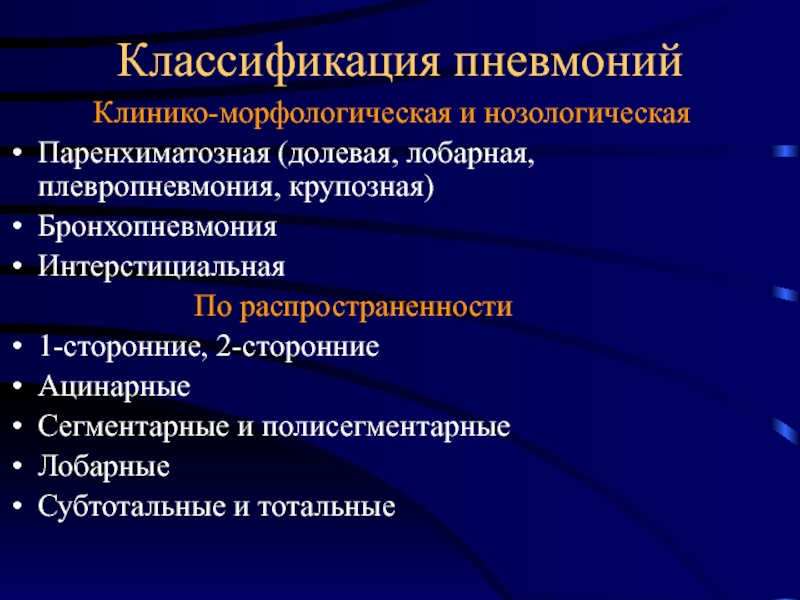 Классификация пневмоний

Клинико-морфологическая и нозологическая

• Паренхиматозная (долевая, лобарная, плевропневмония, крупозная)
• Бронхопневмония
• Интерстициальная

По распространенности

• 1-сторонние, 2-сторонние
• Ацинарные
• Сегментарные и полисегментарные
• Лобарные
• Субтотальные и тотальные